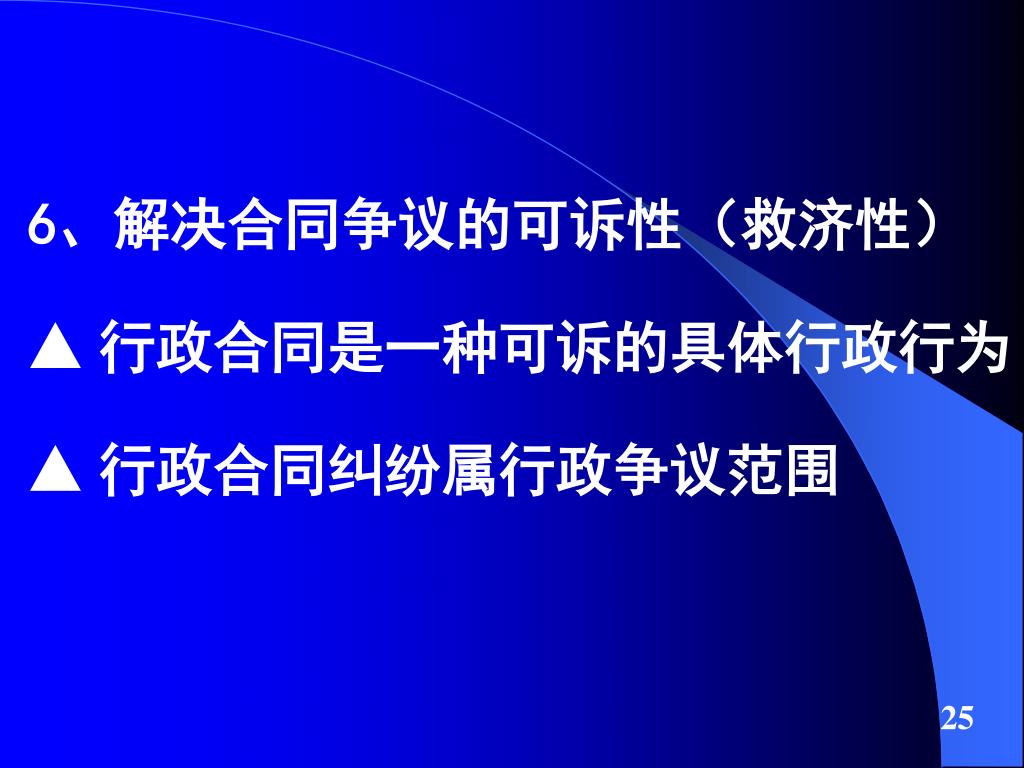 6、解决合同争议的可诉性（救济性）

▲ 行政合同是一种可诉的具体行政行为

▲ 行政合同纠纷属行政争议范围

25